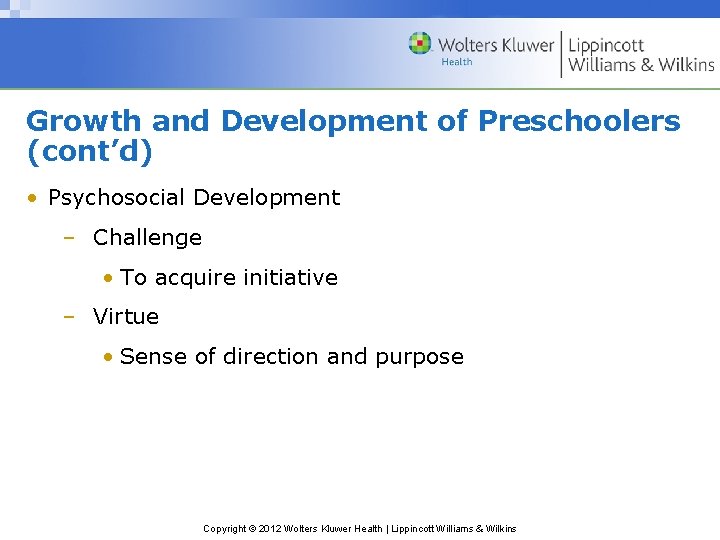 Wolters Kluwer Health | Lippincott Williams & Wilkins

Growth and Development of Preschoolers (cont'd)

• Psychosocial Development
– Challenge
• To acquire initiative
– Virtue
• Sense of direction and purpose

Copyright © 2012 Wolters Kluwer Health | Lippincott Williams & Wilkins